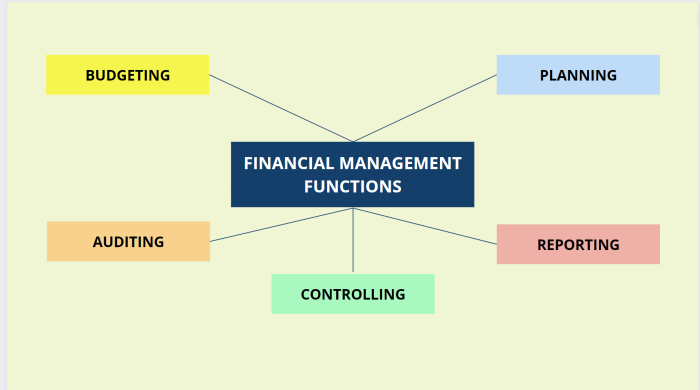 BUDGETING

PLANNING

FINANCIAL MANAGEMENT FUNCTIONS

AUDITING

REPORTING

CONTROLLING